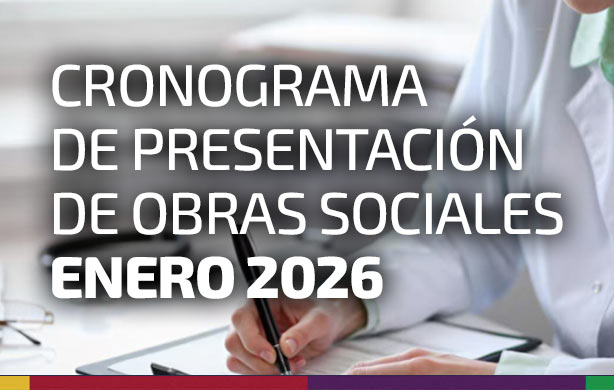 CRONOGRAMA
DE PRESENTACIÓN
DE OBRAS SOCIALES
ENERO 2026